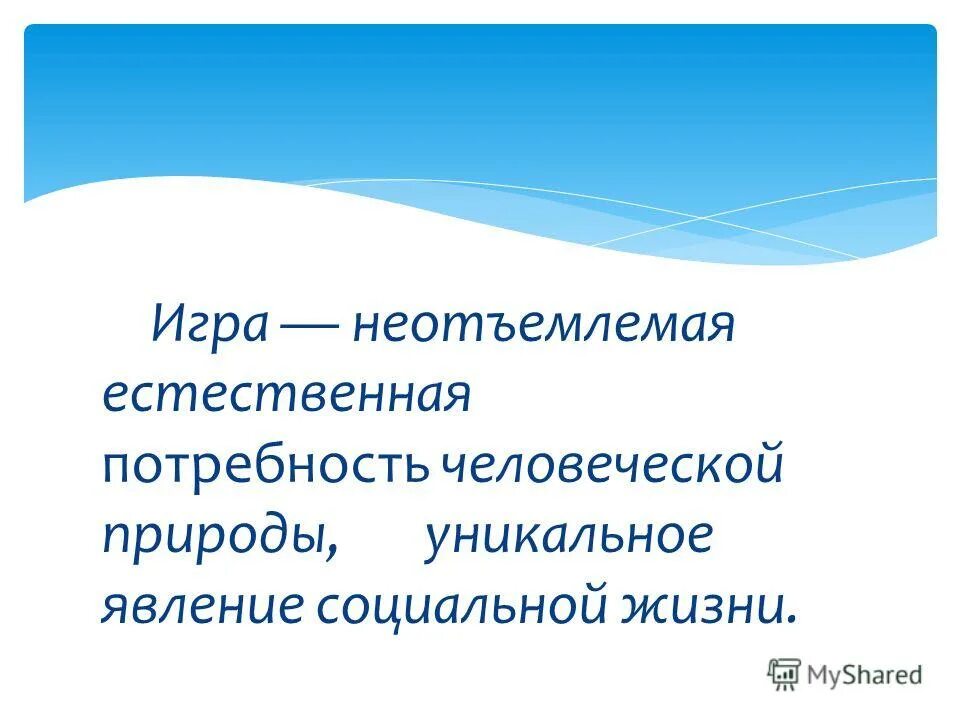 Игра — неотъемлемая естественная потребность человеческой природы, уникальное явление социальной жизни.

MyShared